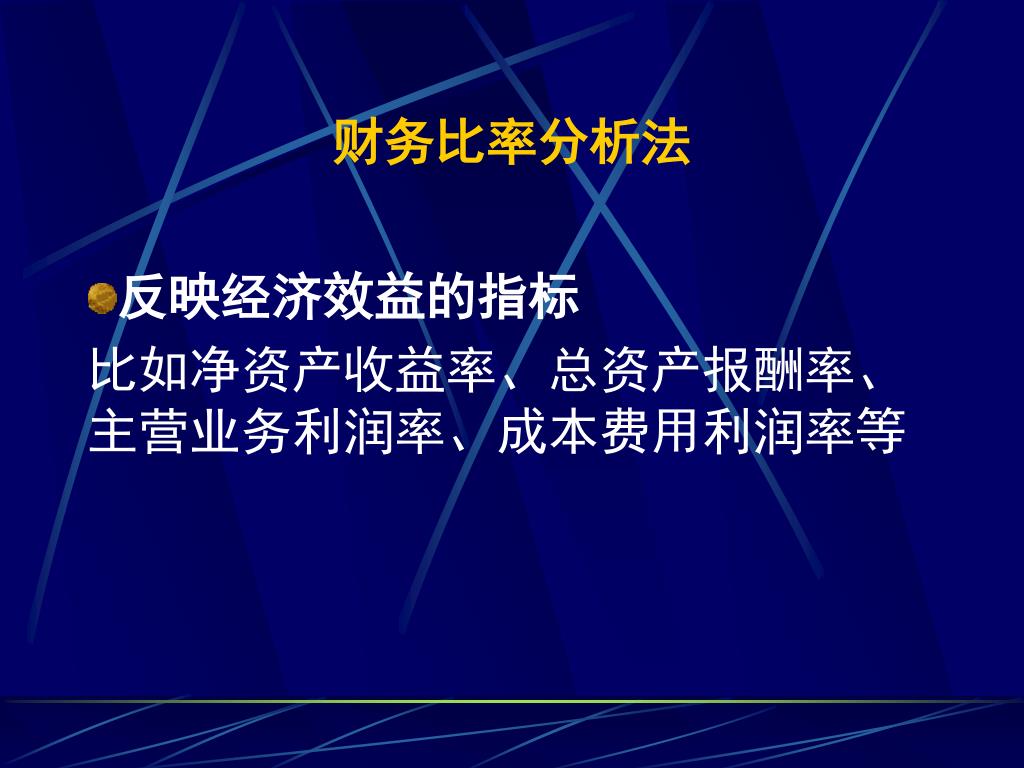 财务比率分析法

反映经济效益的指标

比如净资产收益率、总资产报酬率、主营业务利润率、成本费用利润率等